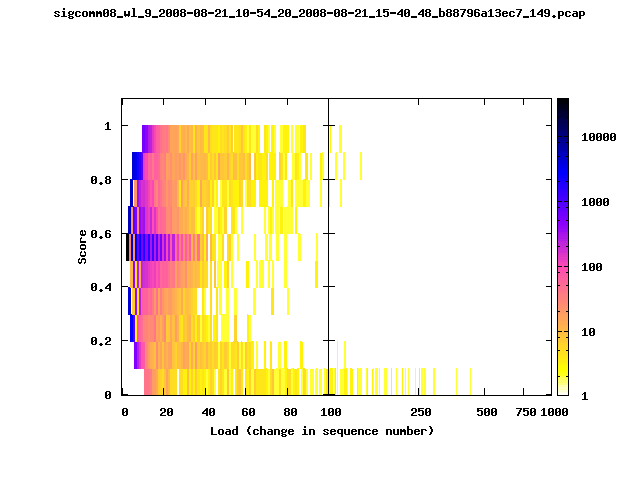 sigcomm08_wl_9_2008-08-21_10-54_20_2008-08-21_15-40_48_b88796a13ec7_149.pcap

Score

1
0.8
0.6
0.4
0.2
0

0 20 40 60 80 100 250 500 750 1000

Load (change in sequence number)

10000
1000
100
10
1